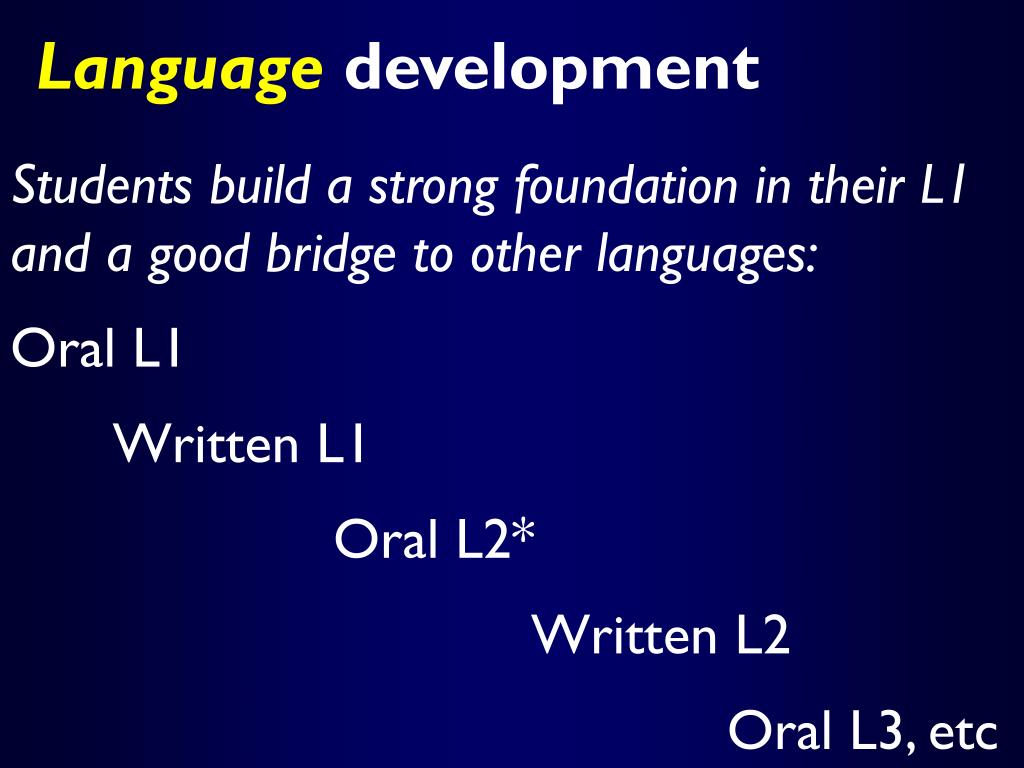 Language development

Students build a strong foundation in their L1 and a good bridge to other languages:

Oral L1

Written L1

Oral L2*

Written L2

Oral L3, etc